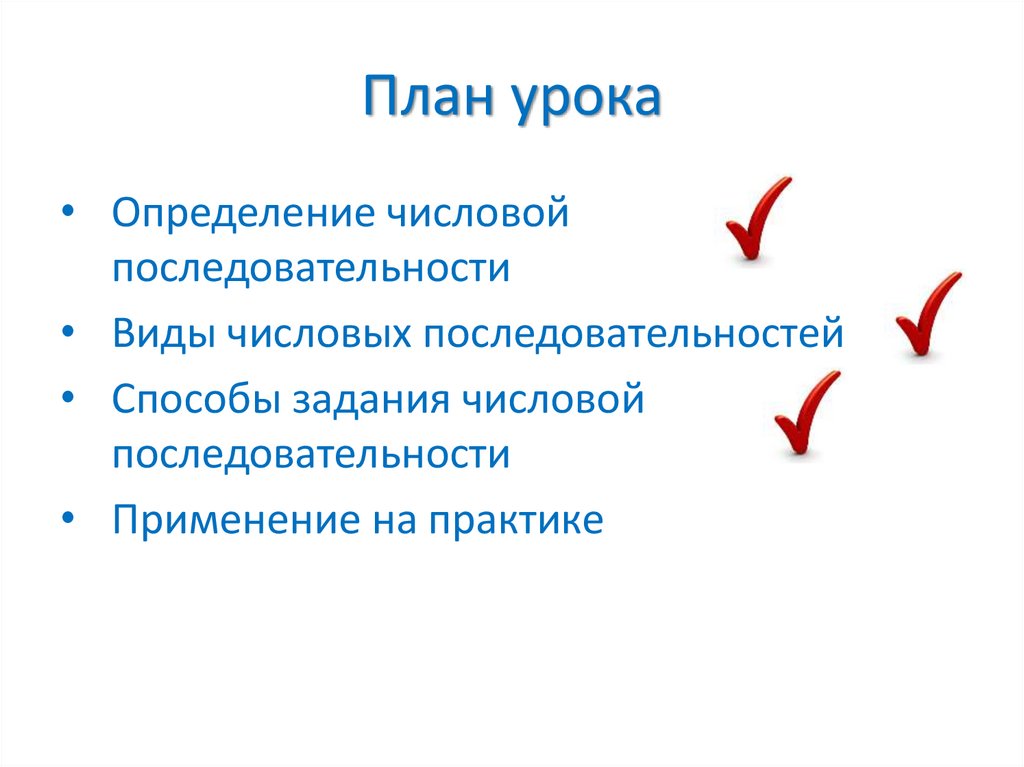 План урока

• Определение числовой последовательности
• Виды числовых последовательностей
• Способы задания числовой последовательности
• Применение на практике